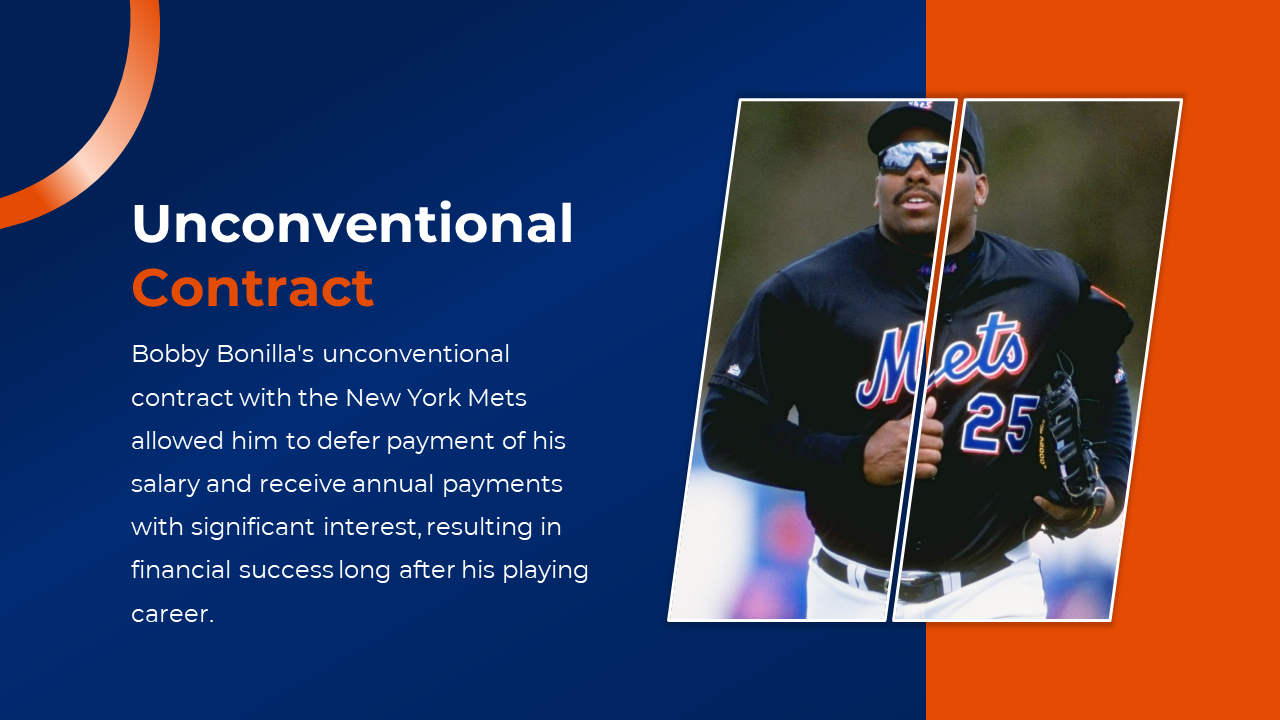 Unconventional Contract

Bobby Bonilla's unconventional contract with the New York Mets allowed him to defer payment of his salary and receive annual payments with significant interest, resulting in financial success long after his playing career.

Mets
25